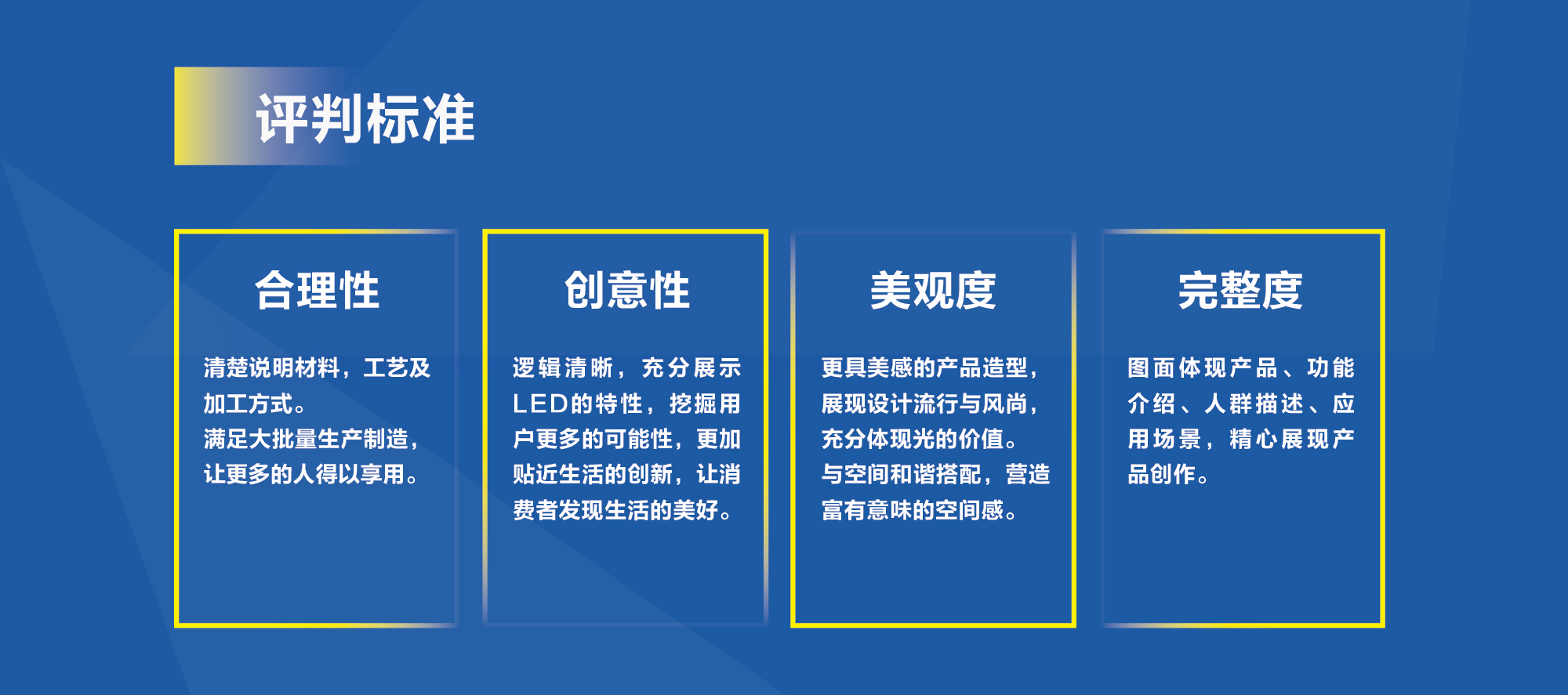 评判标准

合理性

清楚说明材料，工艺及加工方式。
满足大批量生产制造，让更多的人得以享用。

创意性

逻辑清晰，充分展示LED的特性，挖掘用户更多的可能性，更加贴近生活的创新，让消费者发现生活的美好。

美观度

更具美感的产品造型，展现设计流行与风尚，充分体现光的价值。
与空间和谐搭配，营造富有意味的空间感。

完整度

图面体现产品、功能介绍、人群描述、应用场景，精心展现产品创作。